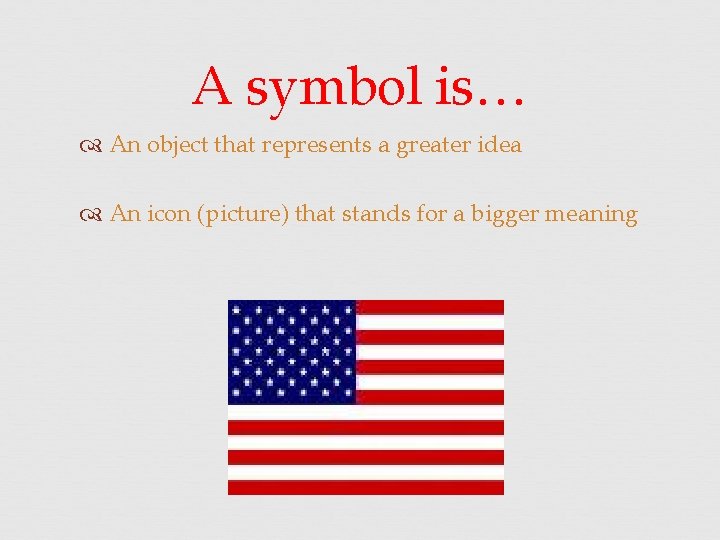 A symbol is…

An object that represents a greater idea

An icon (picture) that stands for a bigger meaning